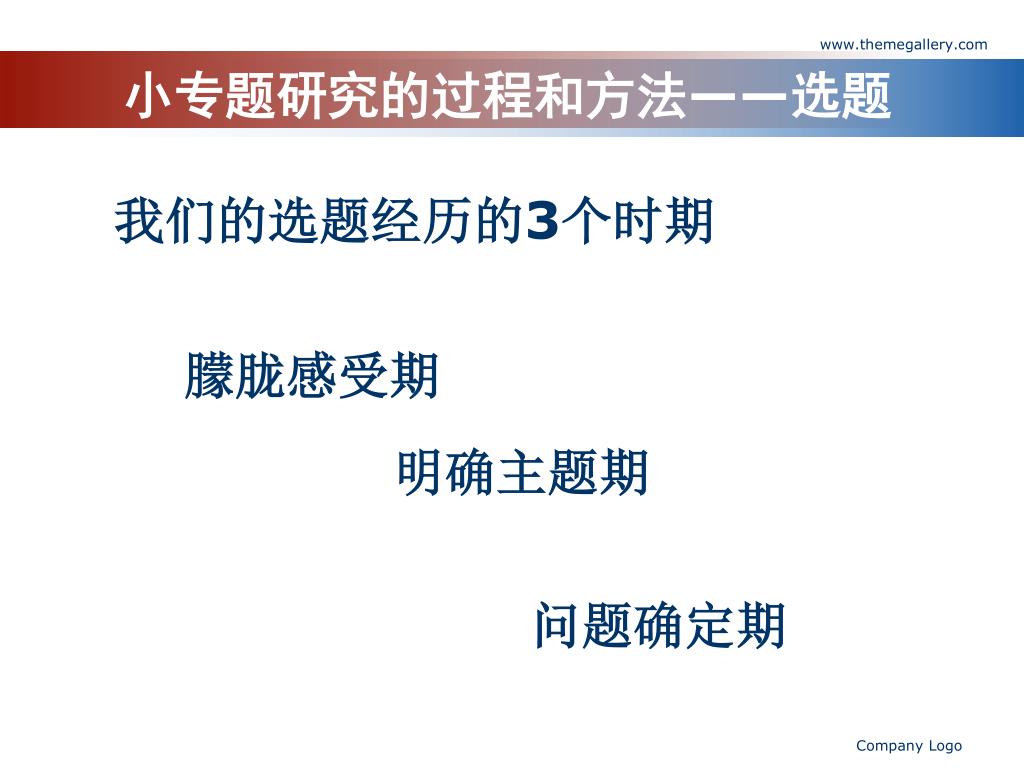 www.themegallery.com

小专题研究的过程和方法——选题

我们的选题经历的3个时期

朦胧感受期

明确主题期

问题确定期

Company Logo